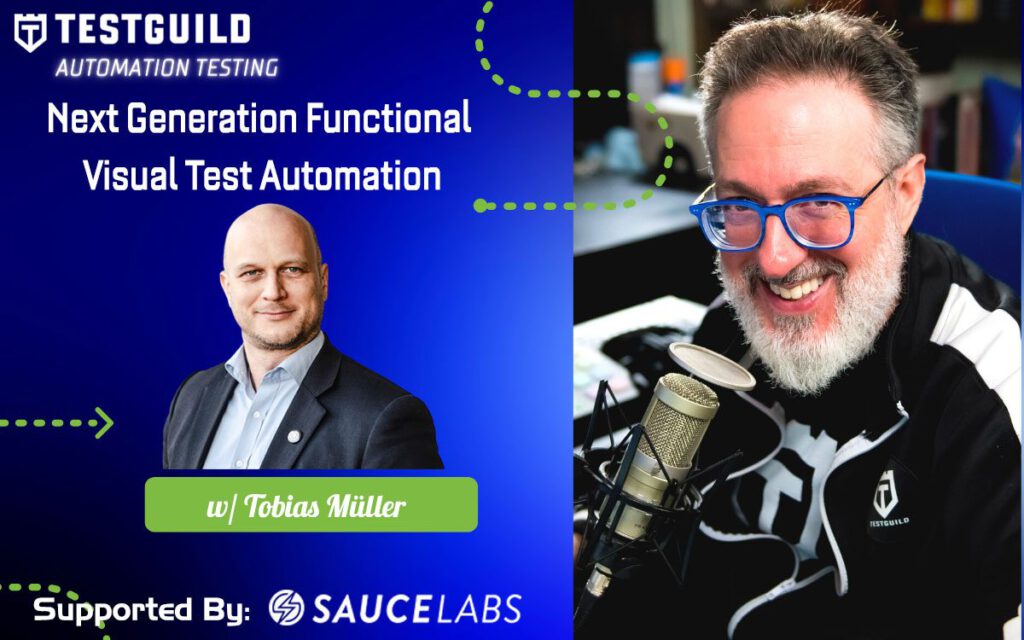 TESTGUILD
AUTOMATION TESTING

Next Generation Functional Visual Test Automation

w/ Tobias Müller

Supported By: SAUCELABS

TESTGUILD